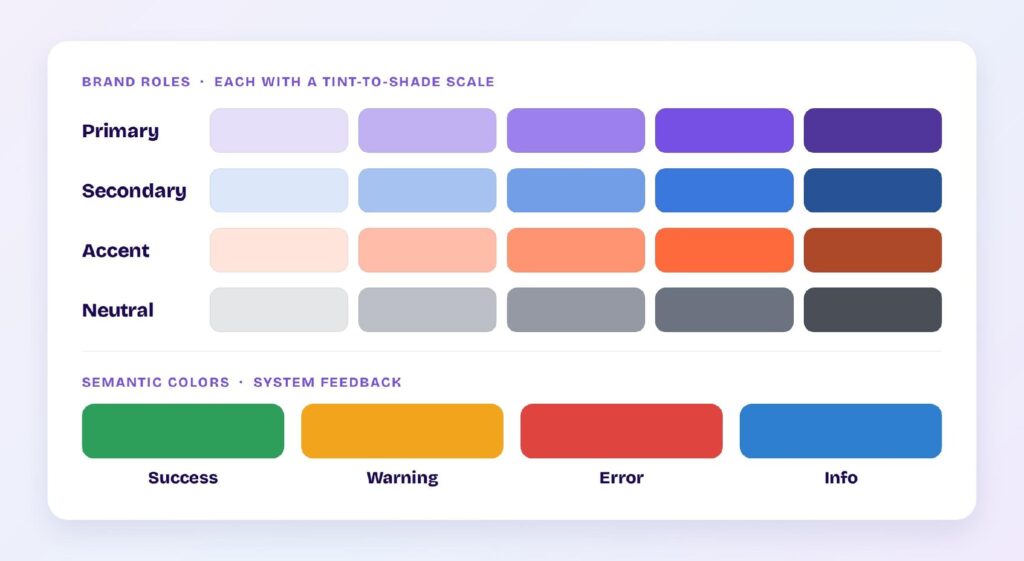 BRAND ROLES · EACH WITH A TINT-TO-SHADE SCALE

Primary

Secondary

Accent

Neutral

SEMANTIC COLORS · SYSTEM FEEDBACK

Success

Warning

Error

Info